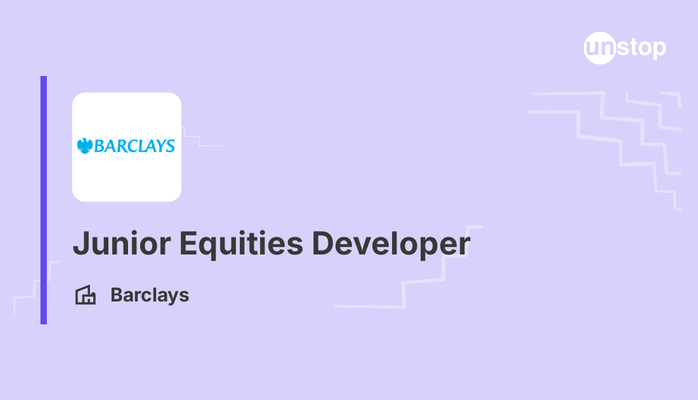 unstop

BARCLAYS

Junior Equities Developer

Barclays